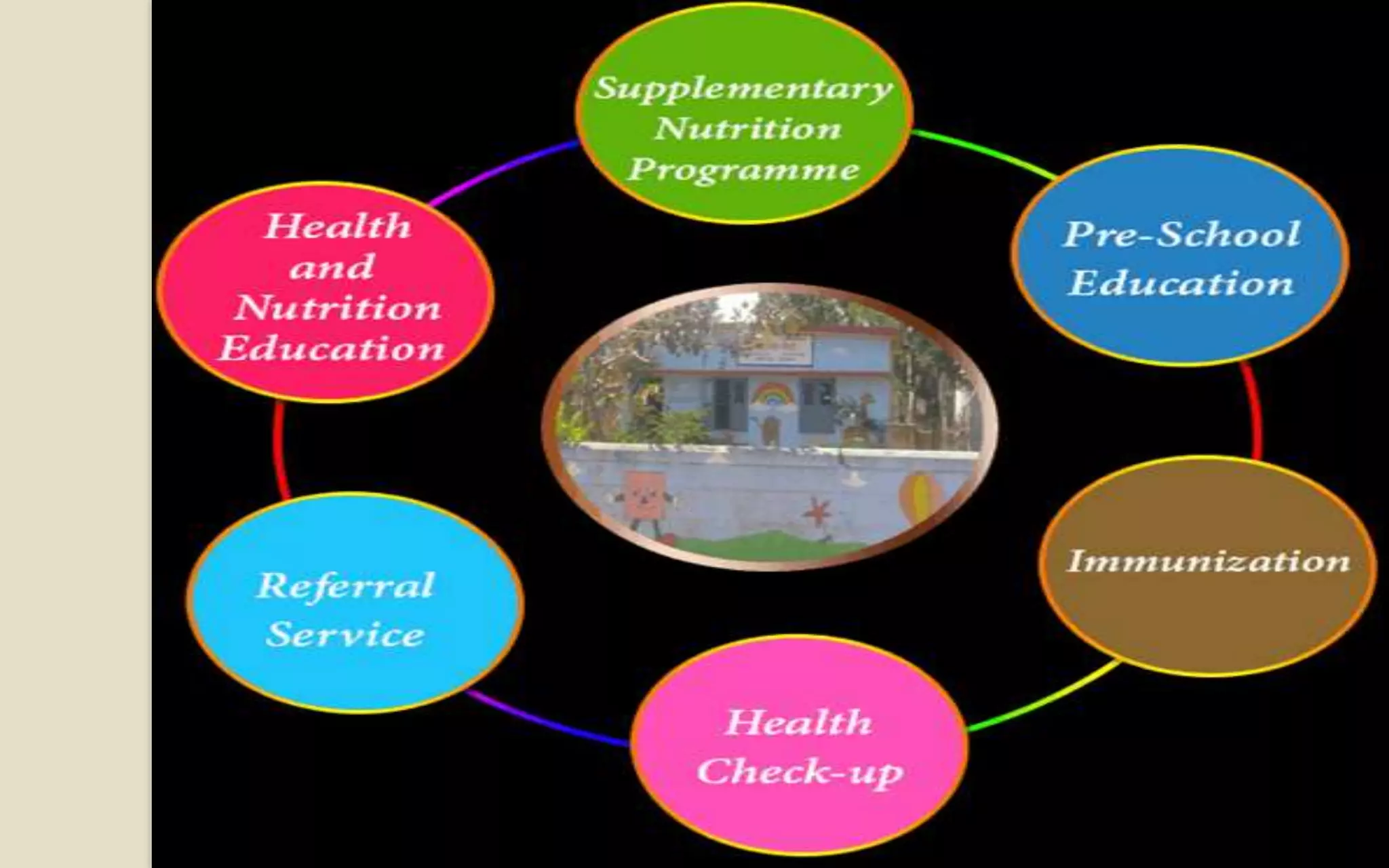 Supplementary Nutrition Programme

Pre-School Education

Immunization

Health Check-up

Referral Service

Health and Nutrition Education